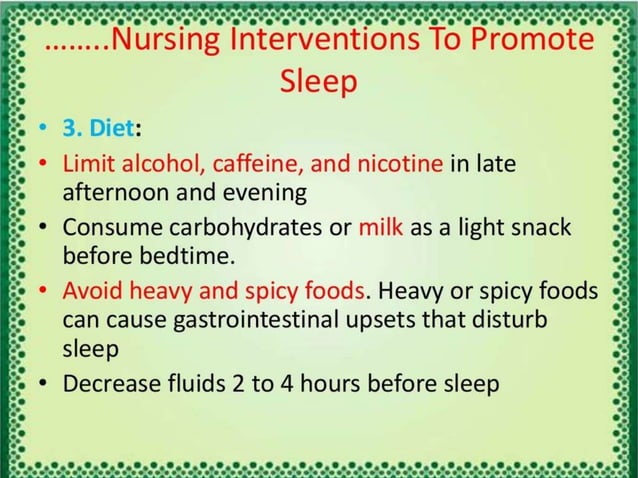 ……..Nursing Interventions To Promote Sleep

• 3. Diet:
• Limit alcohol, caffeine, and nicotine in late afternoon and evening
• Consume carbohydrates or milk as a light snack before bedtime.
• Avoid heavy and spicy foods. Heavy or spicy foods can cause gastrointestinal upsets that disturb sleep
• Decrease fluids 2 to 4 hours before sleep